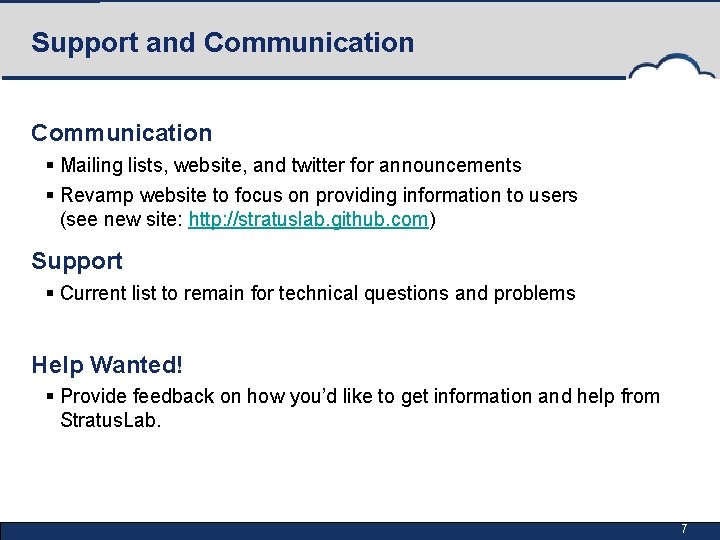 Support and Communication

Communication

▪ Mailing lists, website, and twitter for announcements

▪ Revamp website to focus on providing information to users (see new site: http://stratuslab.github.com)

Support

▪ Current list to remain for technical questions and problems

Help Wanted!

▪ Provide feedback on how you'd like to get information and help from StratusLab.

7